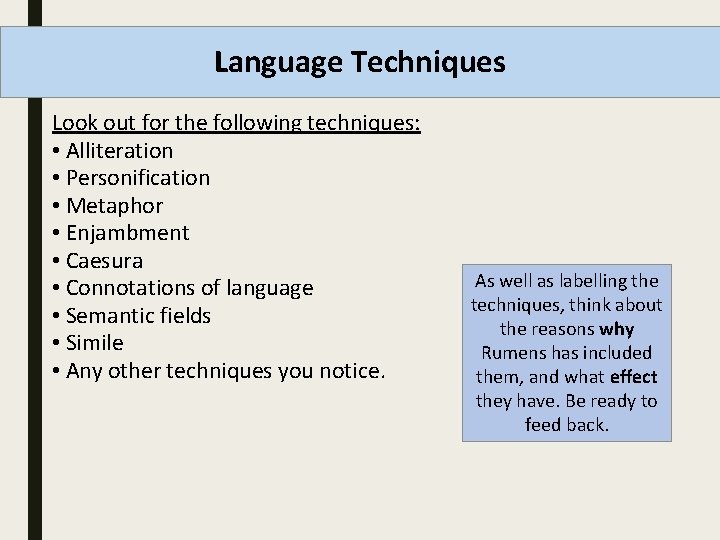 Language Techniques

Look out for the following techniques:
• Alliteration
• Personification
• Metaphor
• Enjambment
• Caesura
• Connotations of language
• Semantic fields
• Simile
• Any other techniques you notice.

As well as labelling the techniques, think about the reasons why Rumens has included them, and what effect they have. Be ready to feed back.